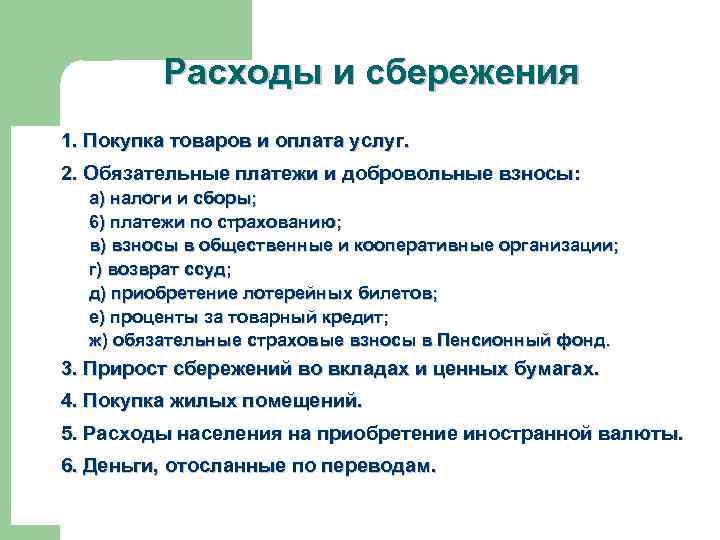 Расходы и сбережения

1. Покупка товаров и оплата услуг.

2. Обязательные платежи и добровольные взносы:
а) налоги и сборы;
б) платежи по страхованию;
в) взносы в общественные и кооперативные организации;
г) возврат ссуд;
д) приобретение лотерейных билетов;
е) проценты за товарный кредит;
ж) обязательные страховые взносы в Пенсионный фонд.

3. Прирост сбережений во вкладах и ценных бумагах.

4. Покупка жилых помещений.

5. Расходы населения на приобретение иностранной валюты.

6. Деньги, отосланные по переводам.